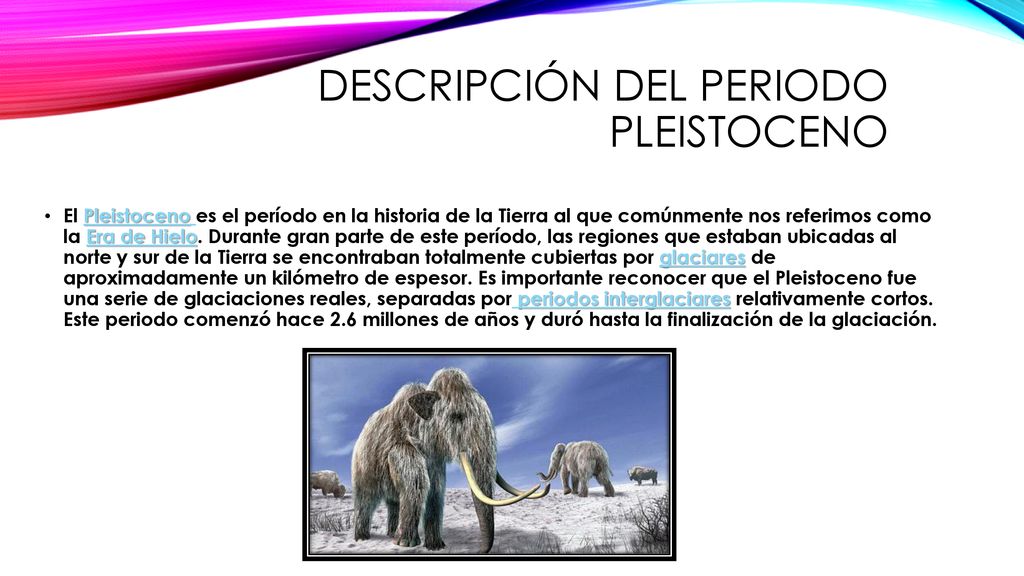 DESCRIPCIÓN DEL PERIODO PLEISTOCENO

• El Pleistoceno es el período en la historia de la Tierra al que comúnmente nos referimos como la Era de Hielo. Durante gran parte de este período, las regiones que estaban ubicadas al norte y sur de la Tierra se encontraban totalmente cubiertas por glaciares de aproximadamente un kilómetro de espesor. Es importante reconocer que el Pleistoceno fue una serie de glaciaciones reales, separadas por periodos interglaciares relativamente cortos. Este periodo comenzó hace 2.6 millones de años y duró hasta la finalización de la glaciación.